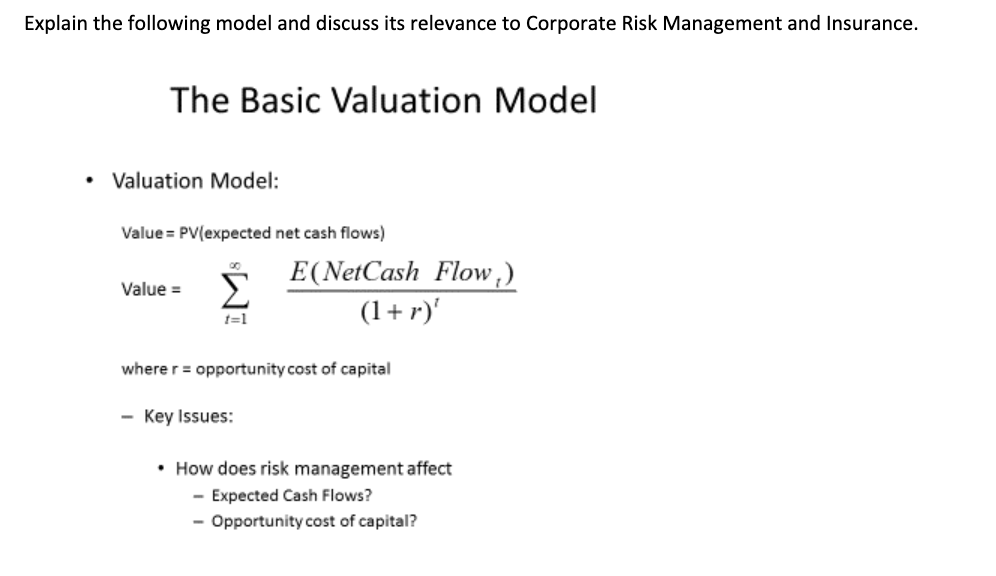 Explain the following model and discuss its relevance to Corporate Risk Management and Insurance.

The Basic Valuation Model

• Valuation Model:

Value = PV(expected net cash flows)

Value = $\sum_{t=1}^{\infty} \frac{E(NetCash\ Flow_t)}{(1+r)^t}$

where r = opportunity cost of capital

– Key Issues:

• How does risk management affect
– Expected Cash Flows?
– Opportunity cost of capital?